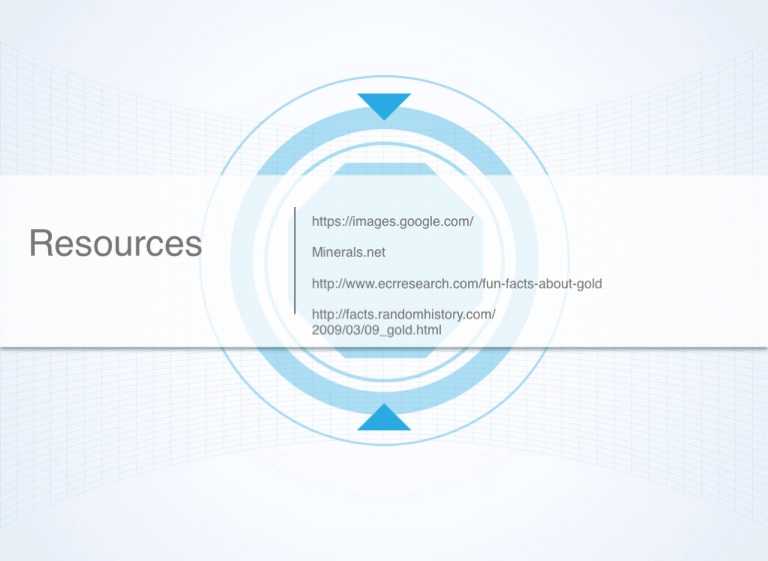 Resources

https://images.google.com/

Minerals.net

http://www.ecrresearch.com/fun-facts-about-gold

http://facts.randomhistory.com/2009/03/09_gold.html